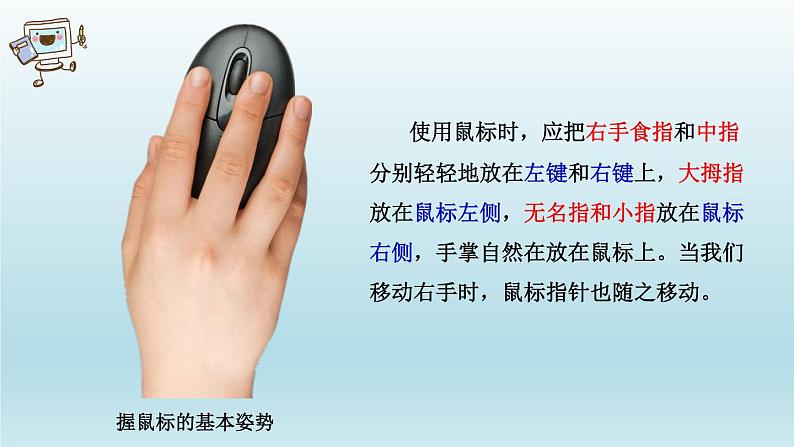 使用鼠标时，应把右手食指和中指分别轻轻地放在左键和右键上，大拇指放在鼠标左侧，无名指和小指放在鼠标右侧，手掌自然在放在鼠标上。当我们移动右手时，鼠标指针也随之移动。

握鼠标的基本姿势